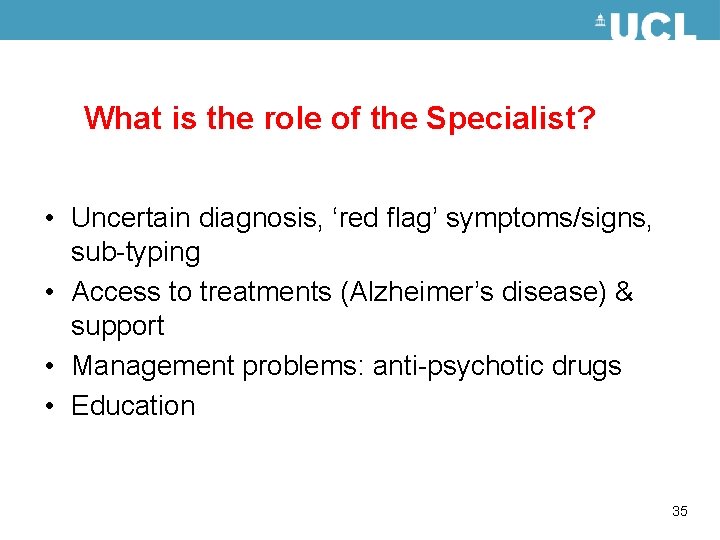 UCL

What is the role of the Specialist?

• Uncertain diagnosis, ‘red flag’ symptoms/signs, sub-typing
• Access to treatments (Alzheimer’s disease) & support
• Management problems: anti-psychotic drugs
• Education

35